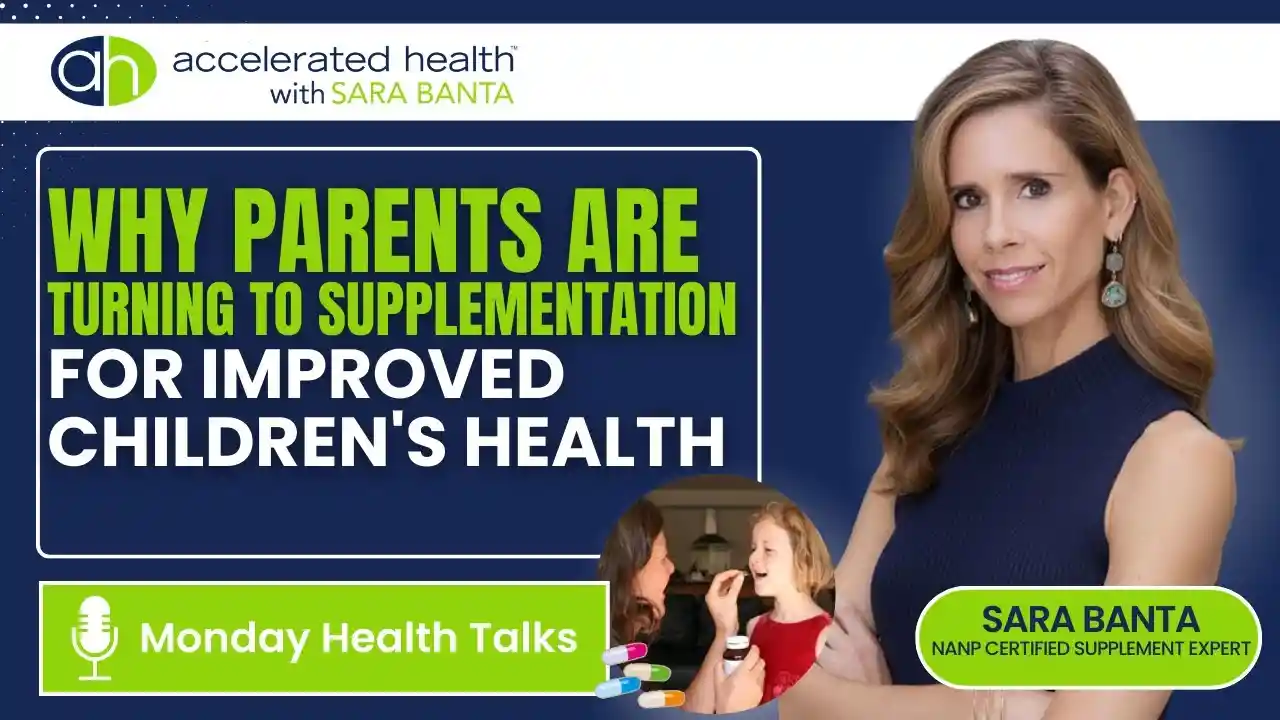 ah accelerated health™
with SARA BANTA

WHY PARENTS ARE TURNING TO SUPPLEMENTATION FOR IMPROVED CHILDREN'S HEALTH

Monday Health Talks

SARA BANTA
NANP CERTIFIED SUPPLEMENT EXPERT